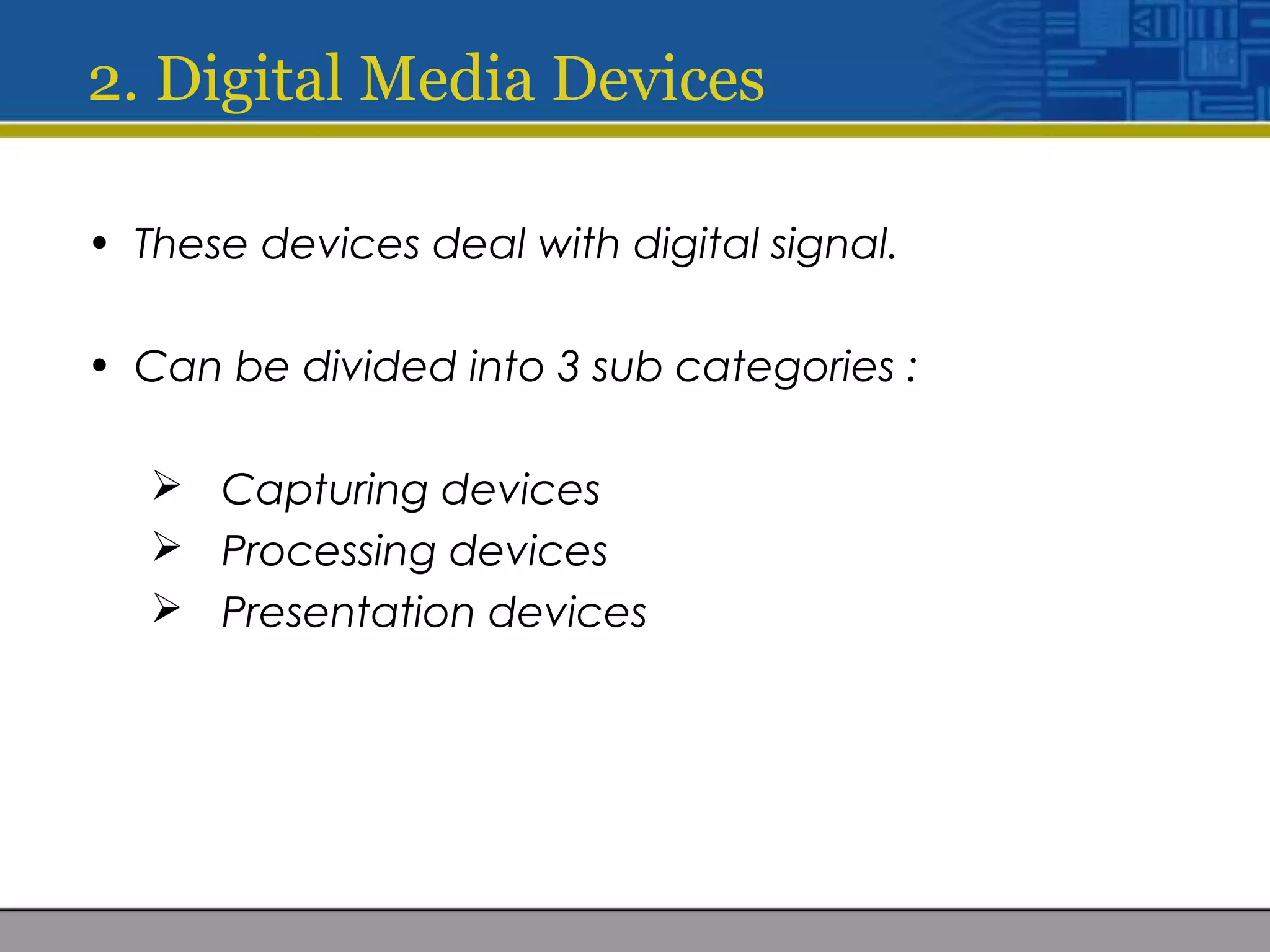 2. Digital Media Devices

• These devices deal with digital signal.

• Can be divided into 3 sub categories :

➢ Capturing devices
➢ Processing devices
➢ Presentation devices